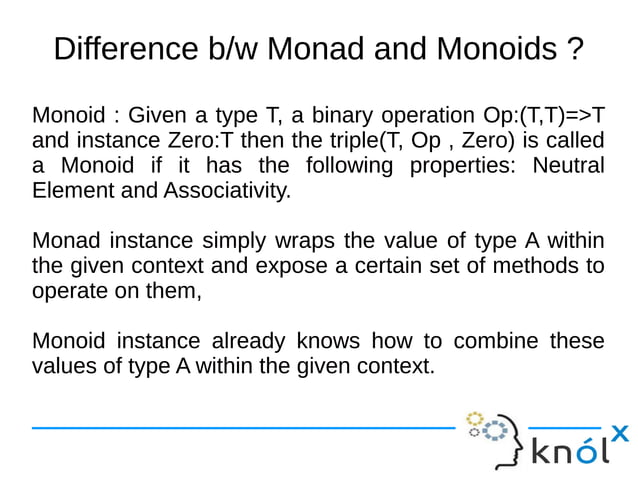 Difference b/w Monad and Monoids ?

Monoid : Given a type T, a binary operation Op:(T,T)=>T and instance Zero:T then the triple(T, Op , Zero) is called a Monoid if it has the following properties: Neutral Element and Associativity.

Monad instance simply wraps the value of type A within the given context and expose a certain set of methods to operate on them,

Monoid instance already knows how to combine these values of type A within the given context.

knólx